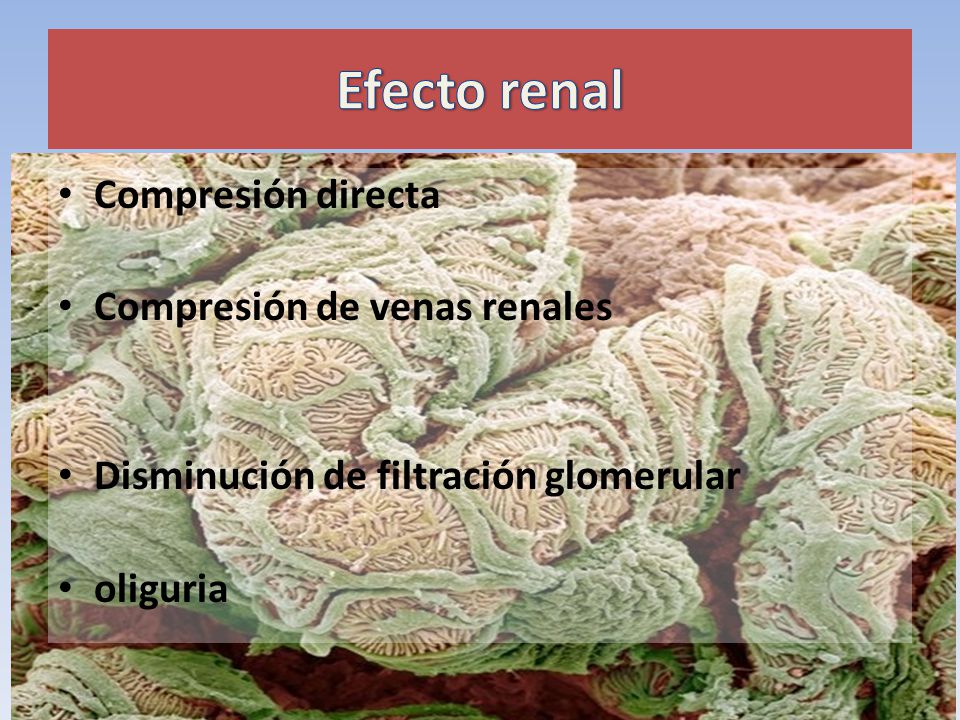 Efecto renal

• Compresión directa

• Compresión de venas renales

• Disminución de filtración glomerular

• oliguria